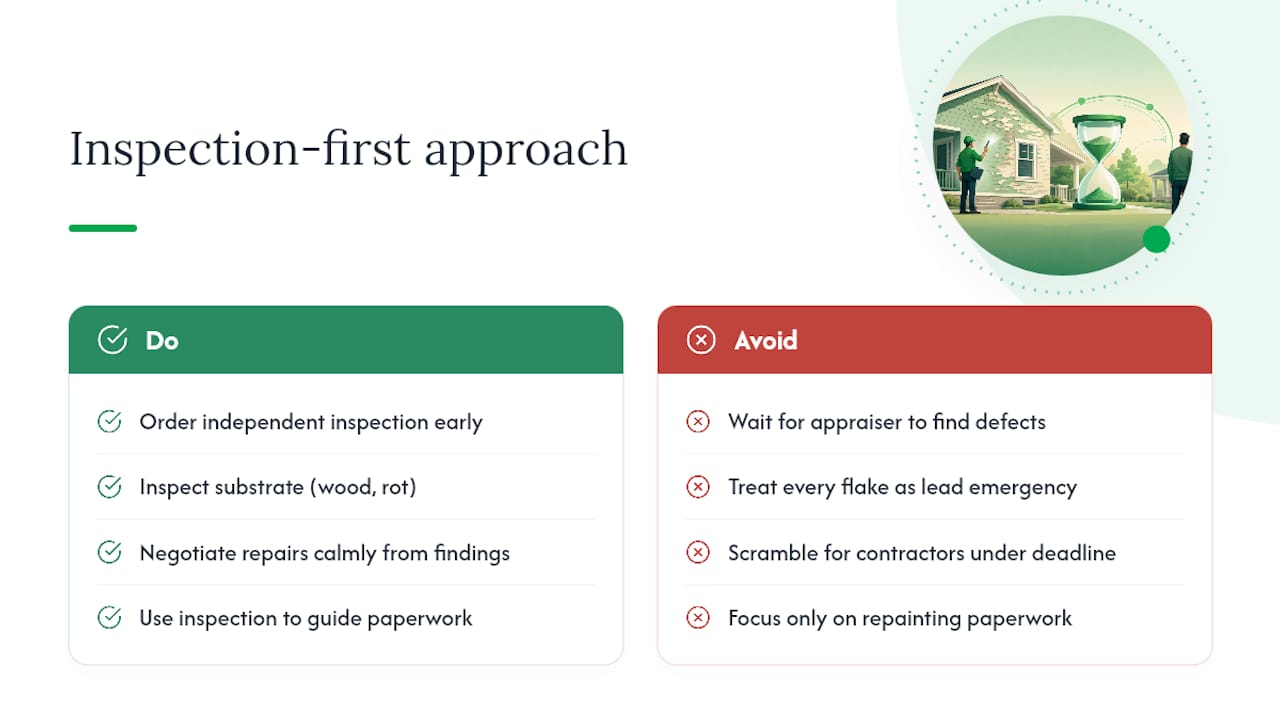 Inspection-first approach

Do

Order independent inspection early

Inspect substrate (wood, rot)

Negotiate repairs calmly from findings

Use inspection to guide paperwork

Avoid

Wait for appraiser to find defects

Treat every flake as lead emergency

Scramble for contractors under deadline

Focus only on repainting paperwork